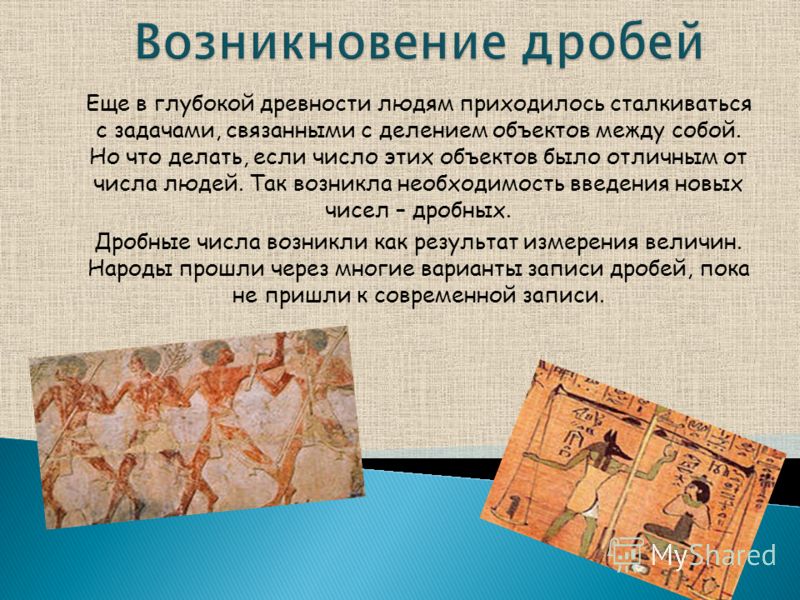 Возникновение дробей

Еще в глубокой древности людям приходилось сталкиваться с задачами, связанными с делением объектов между собой. Но что делать, если число этих объектов было отличным от числа людей. Так возникла необходимость введения новых чисел – дробных.

Дробные числа возникли как результат измерения величин. Народы прошли через многие варианты записи дробей, пока не пришли к современной записи.

MyShared